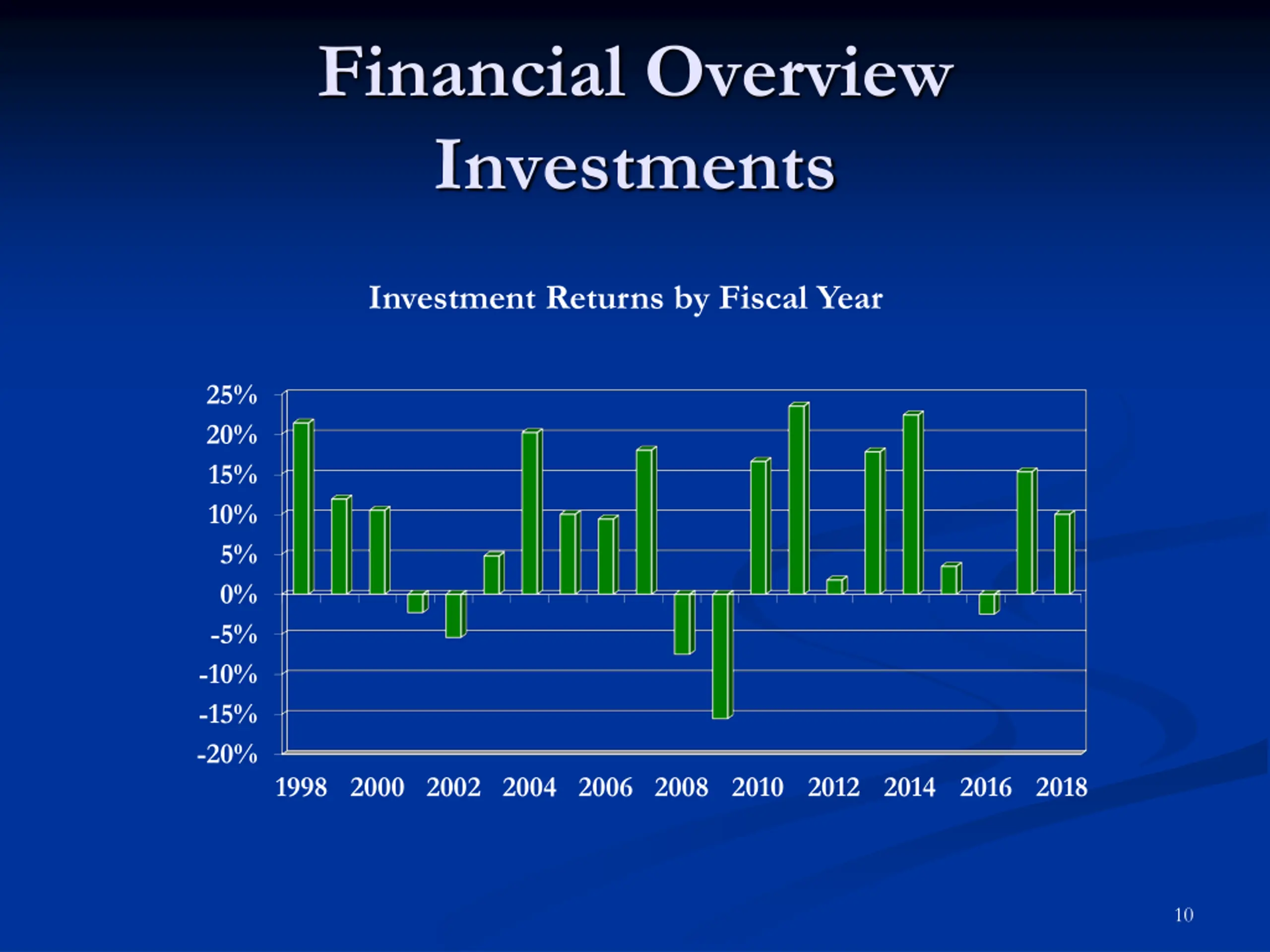 Financial Overview
Investments

Investment Returns by Fiscal Year

25%
20%
15%
10%
5%
0%
-5%
-10%
-15%
-20%

1998 2000 2002 2004 2006 2008 2010 2012 2014 2016 2018

10